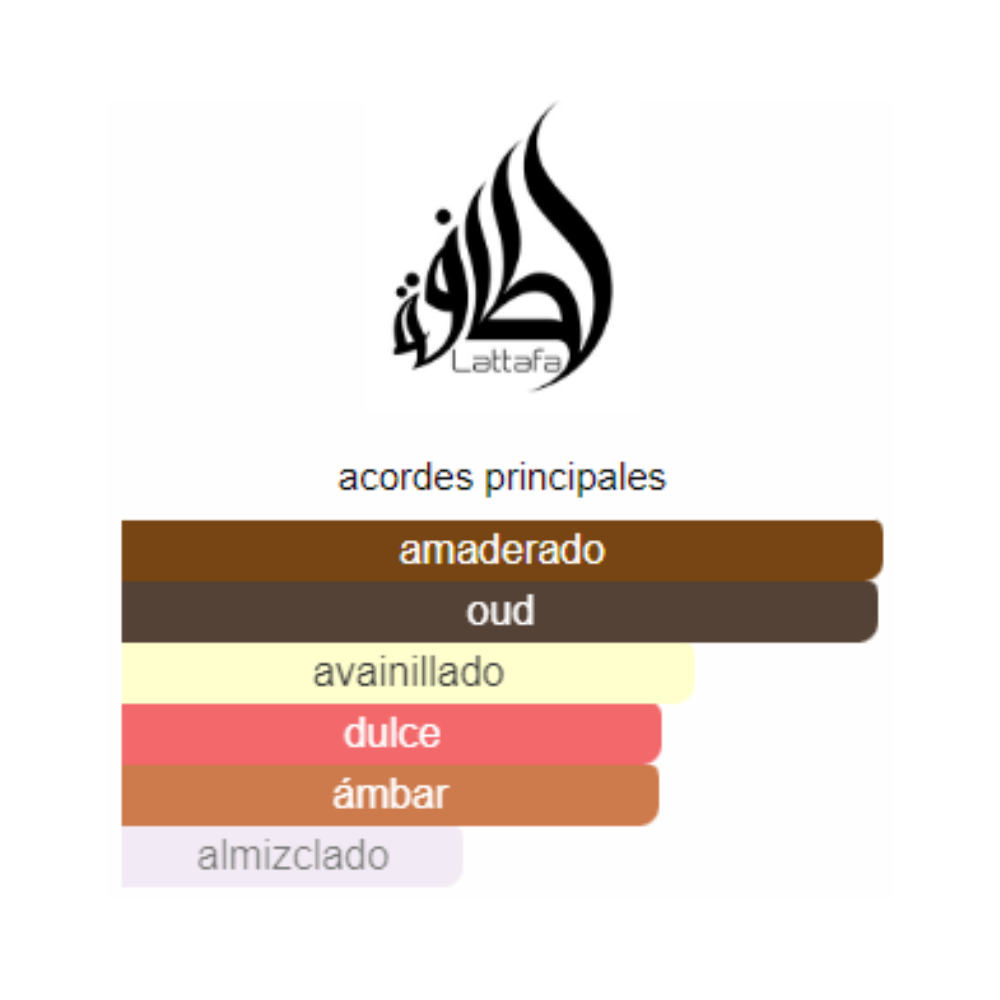 لطافة
Lattafa

acordes principales

amaderado
oud
avainillado
dulce
ámbar
almizclado